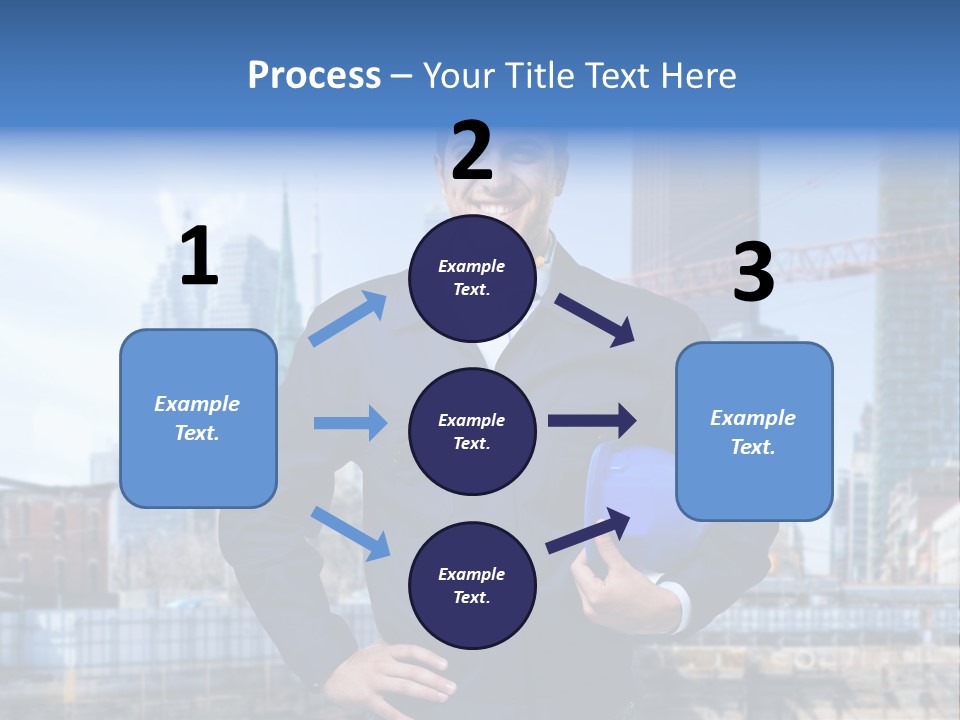 Process – Your Title Text Here

1

Example Text.

2

Example Text.

Example Text.

Example Text.

3

Example Text.